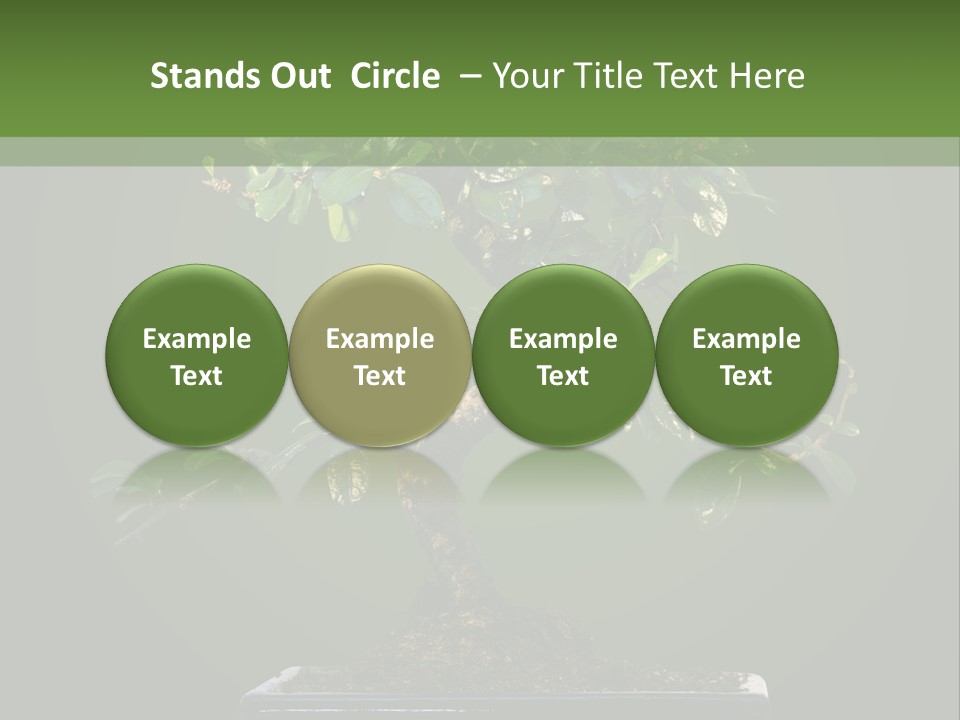 Stands Out Circle – Your Title Text Here

Example Text

Example Text

Example Text

Example Text